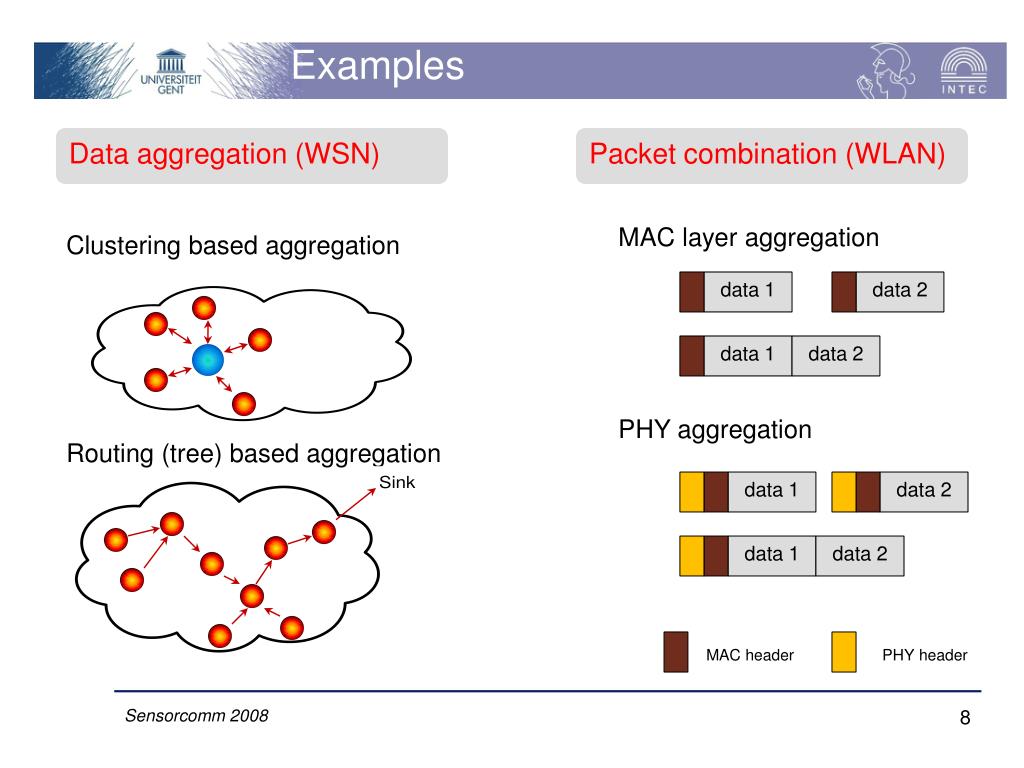 UNIVERSITEIT GENT

Examples

INTEC

Data aggregation (WSN)

Clustering based aggregation

Routing (tree) based aggregation

Sink

Packet combination (WLAN)

MAC layer aggregation

data 1

data 2

data 1 data 2

PHY aggregation

data 1

data 2

data 1 data 2

MAC header

PHY header

Sensorcomm 2008

8